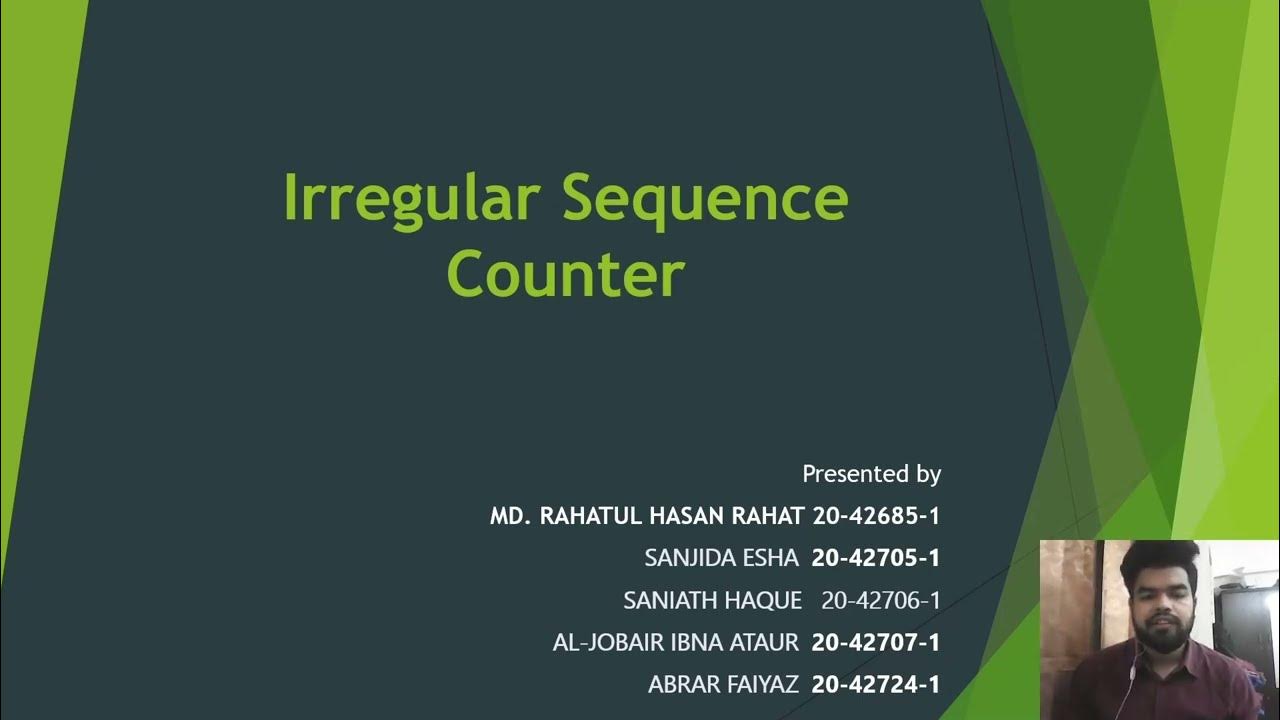 Irregular Sequence Counter

Presented by

MD. RAHATUL HASAN RAHAT 20-42685-1

SANJIDA ESHA 20-42705-1

SANIATH HAQUE 20-42706-1

AL-JOBAIR IBNA ATAUR 20-42707-1

ABRAR FAIYAZ 20-42724-1